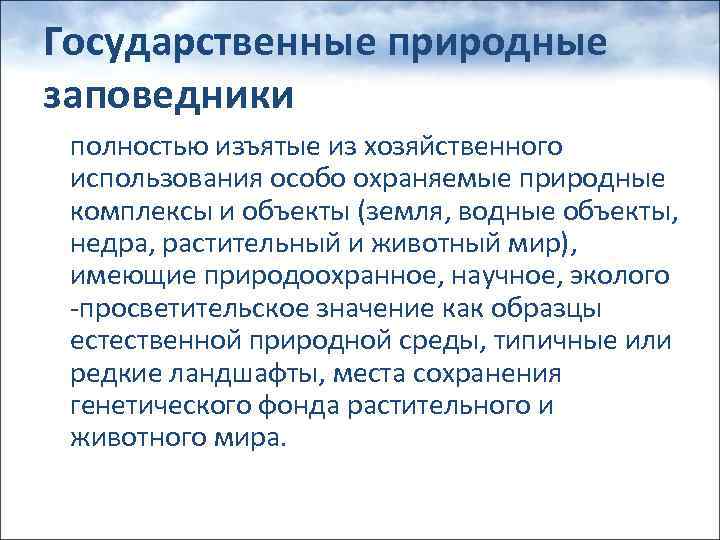 Государственные природные заповедники

полностью изъятые из хозяйственного использования особо охраняемые природные комплексы и объекты (земля, водные объекты, недра, растительный и животный мир), имеющие природоохранное, научное, эколого -просветительское значение как образцы естественной природной среды, типичные или редкие ландшафты, места сохранения генетического фонда растительного и животного мира.